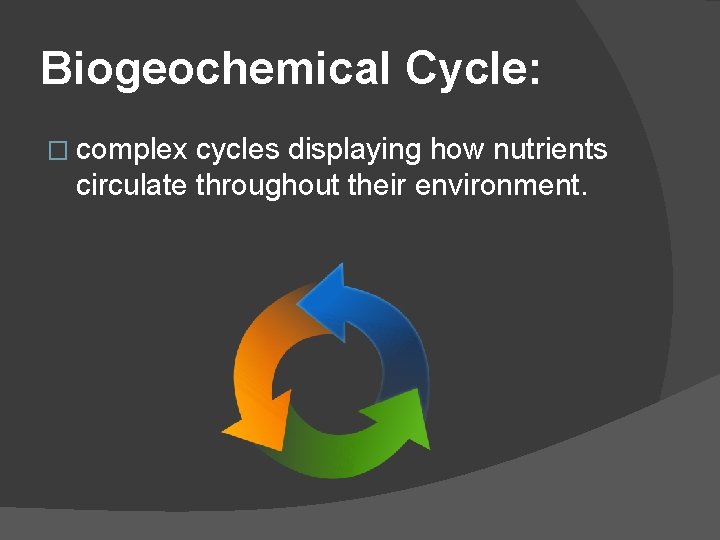 Biogeochemical Cycle:

□ complex cycles displaying how nutrients circulate throughout their environment.